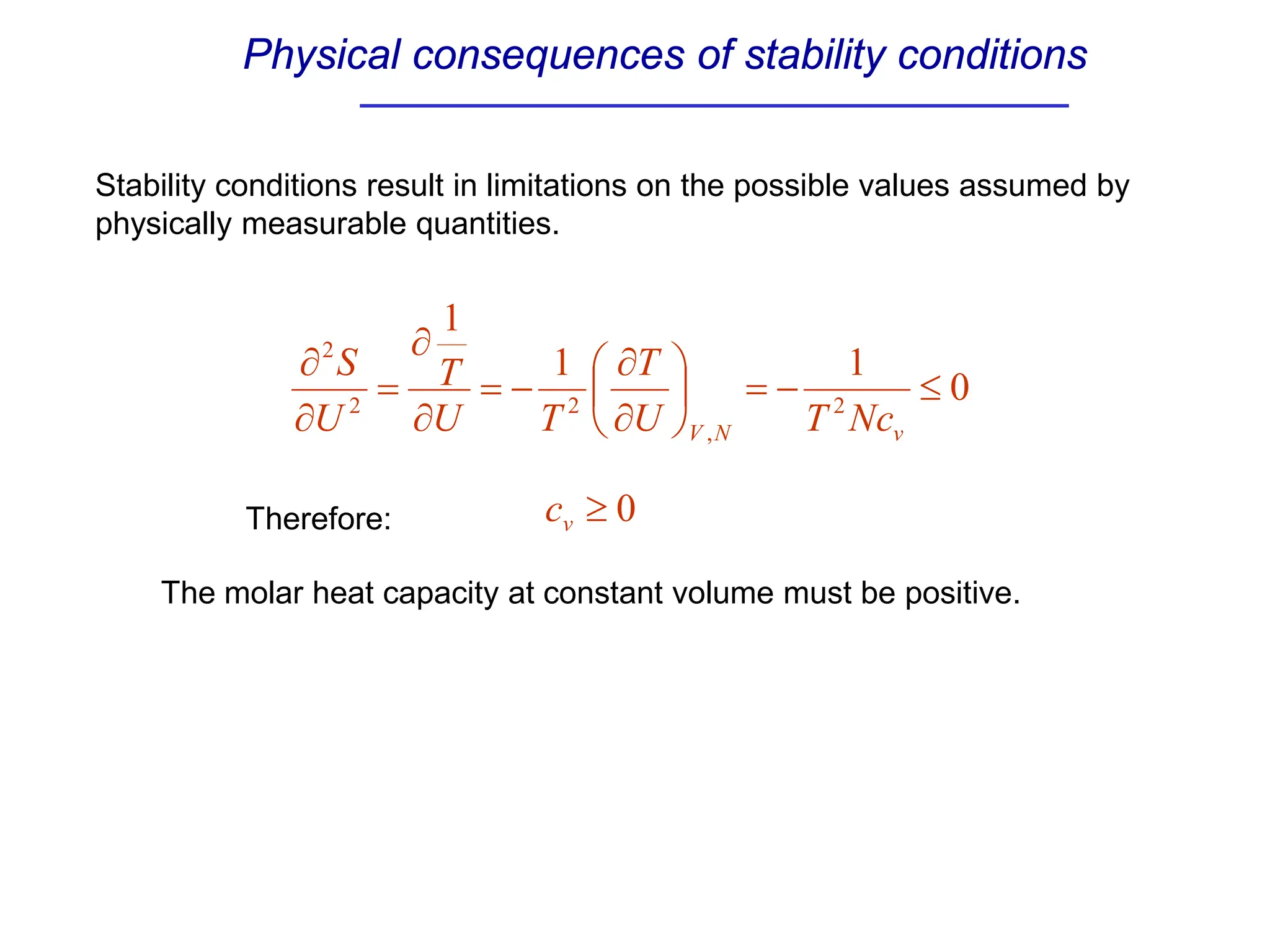 Physical consequences of stability conditions

Stability conditions result in limitations on the possible values assumed by physically measurable quantities.

$\frac{\partial^2 S}{\partial U^2} = \frac{\partial \frac{1}{T}}{\partial U} = -\frac{1}{T^2}\left(\frac{\partial T}{\partial U}\right)_{V,N} = -\frac{1}{T^2 N c_v} \leq 0$

Therefore: $c_v \geq 0$

The molar heat capacity at constant volume must be positive.